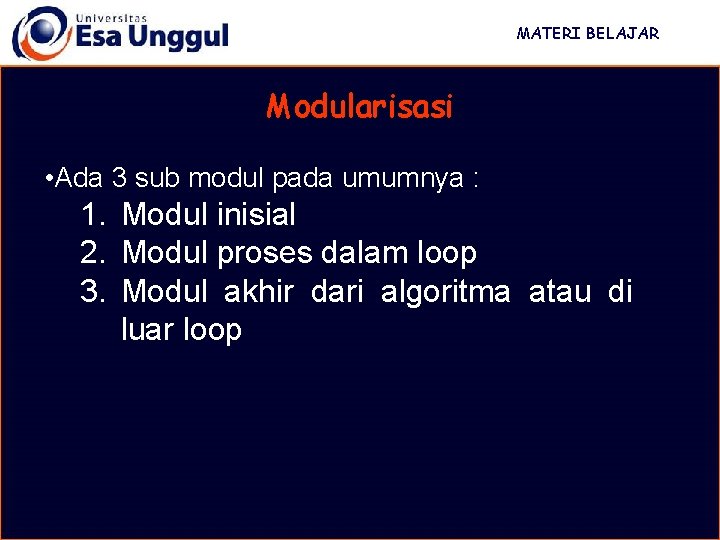 Universitas
Esa Unggul

MATERI BELAJAR

Modularisasi

•Ada 3 sub modul pada umumnya :
1. Modul inisial
2. Modul proses dalam loop
3. Modul akhir dari algoritma atau di luar loop